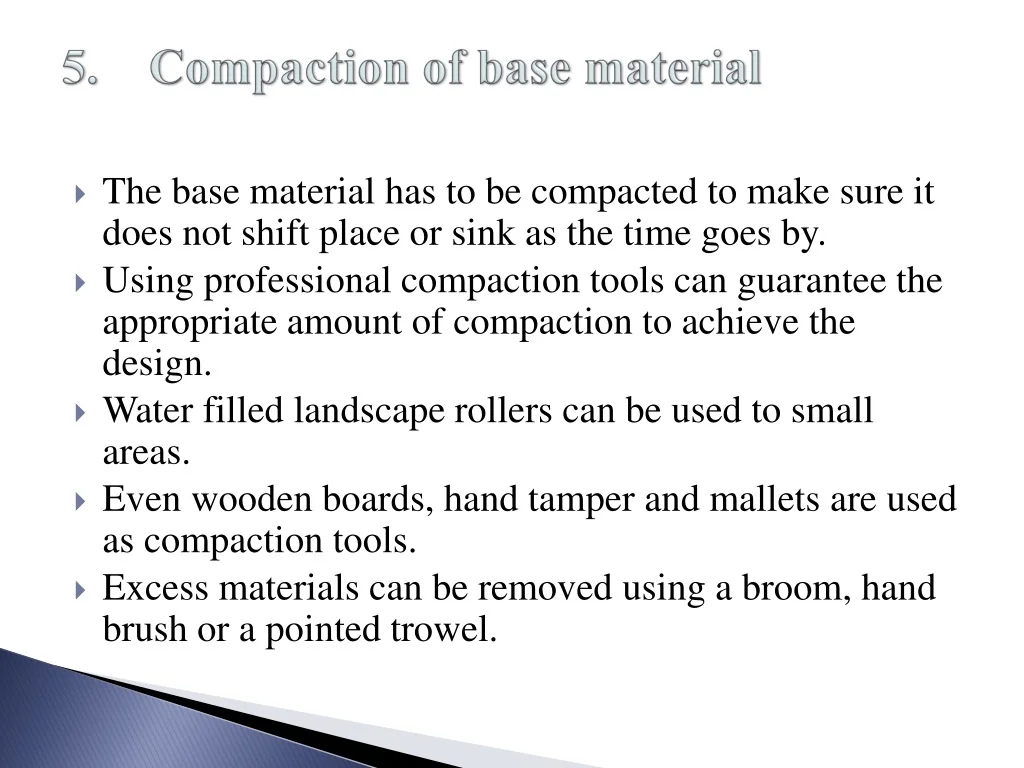 5. Compaction of base material

The base material has to be compacted to make sure it does not shift place or sink as the time goes by.
Using professional compaction tools can guarantee the appropriate amount of compaction to achieve the design.
Water filled landscape rollers can be used to small areas.
Even wooden boards, hand tamper and mallets are used as compaction tools.
Excess materials can be removed using a broom, hand brush or a pointed trowel.